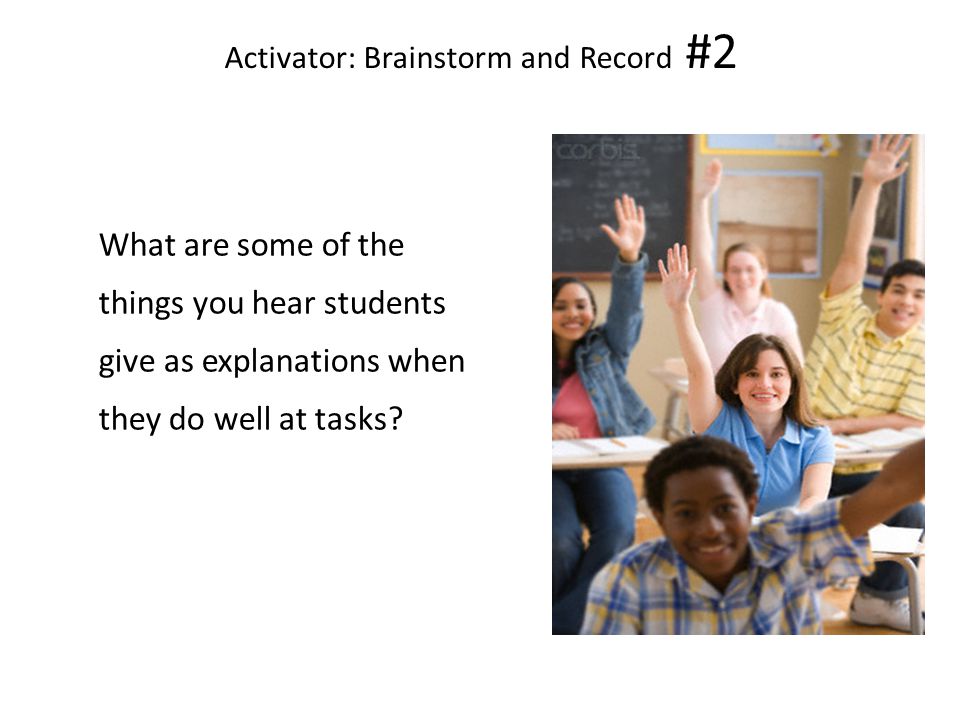 Activator: Brainstorm and Record #2

What are some of the things you hear students give as explanations when they do well at tasks?

corbis